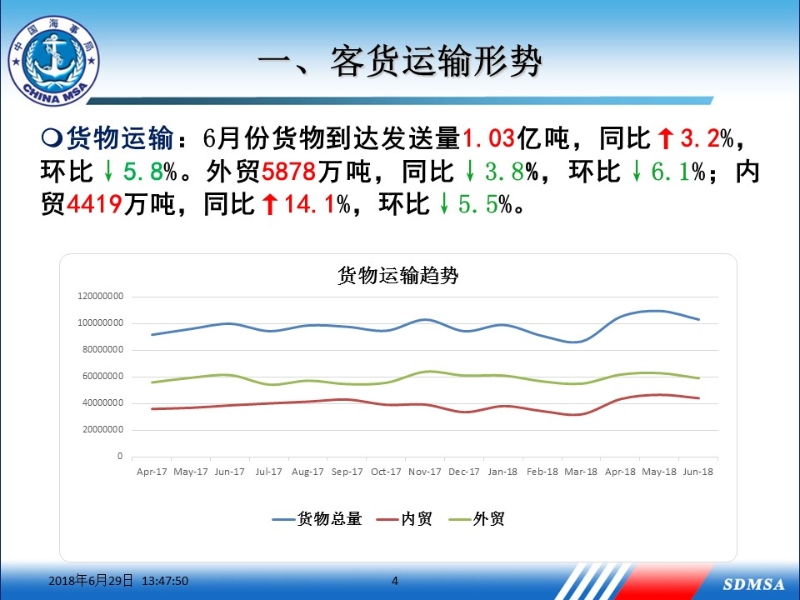 中国海事局
CHINA MSA

一、客货运输形势

❍货物运输：6月份货物到达发送量1.03亿吨，同比↑3.2%，环比↓5.8%。外贸5878万吨，同比↓3.8%，环比↓6.1%；内贸4419万吨，同比↑14.1%，环比↓5.5%。

货物运输趋势

120000000
100000000
80000000
60000000
40000000
20000000
0

Apr-17 May-17 Jun-17 Jul-17 Aug-17 Sep-17 Oct-17 Nov-17 Dec-17 Jan-18 Feb-18 Mar-18 Apr-18 May-18 Jun-18

货物总量 内贸 外贸

2018年6月29日 13:47:50

4

SDMSA